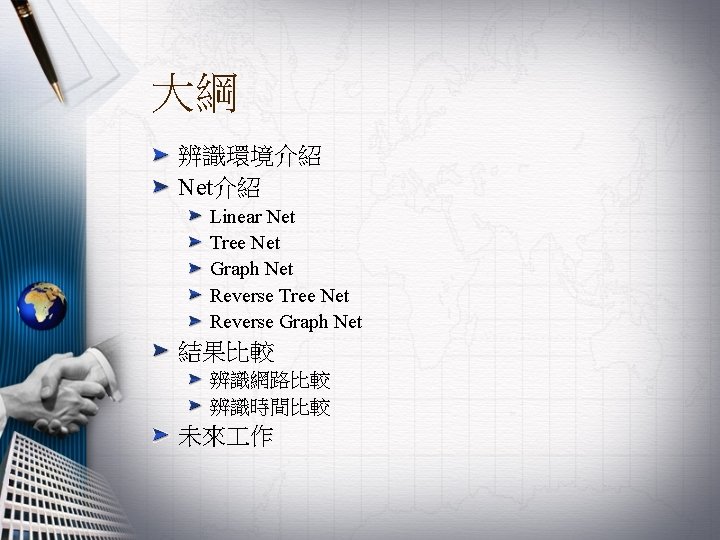 大綱

辨識環境介紹

Net介紹

Linear Net

Tree Net

Graph Net

Reverse Tree Net

Reverse Graph Net

結果比較

辨識網路比較

辨識時間比較

未來工作